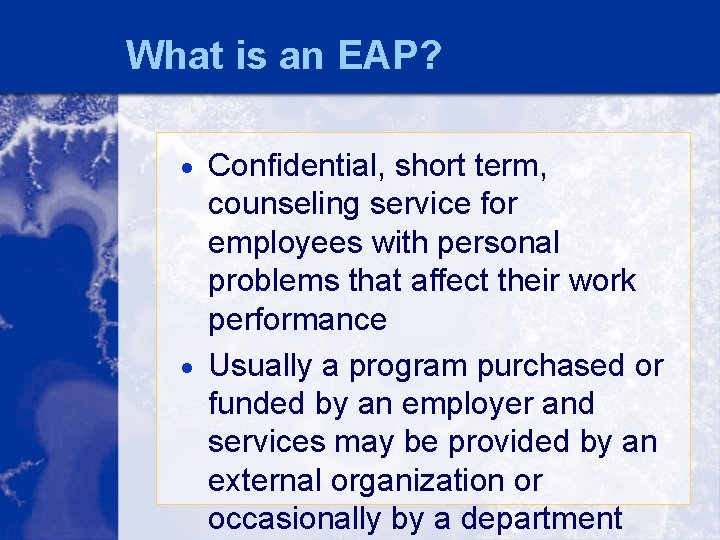 What is an EAP?

• Confidential, short term, counseling service for employees with personal problems that affect their work performance

• Usually a program purchased or funded by an employer and services may be provided by an external organization or occasionally by a department